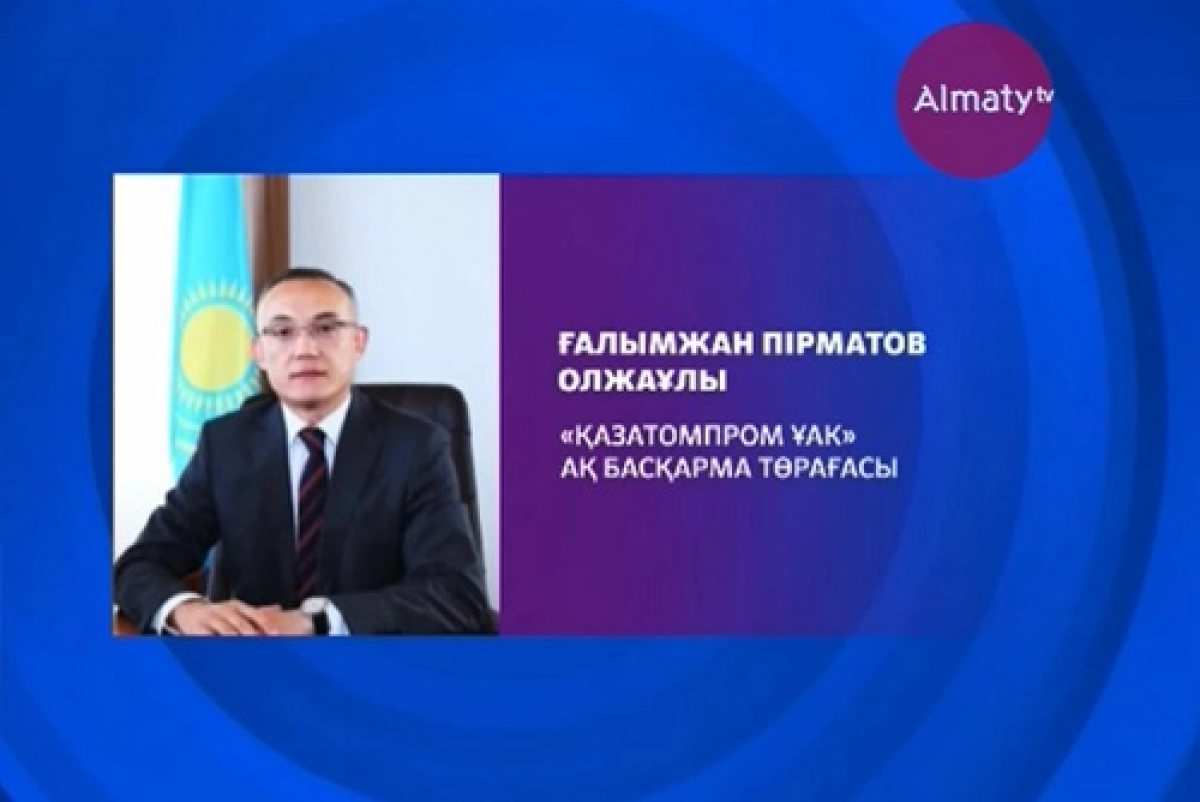 Almaty tv

ҒАЛЫМЖАН ПІРМАТОВ ОЛЖАҰЛЫ

«ҚАЗАТОМПРОМ ҰАК» АҚ БАСҚАРМА ТӨРАҒАСЫ